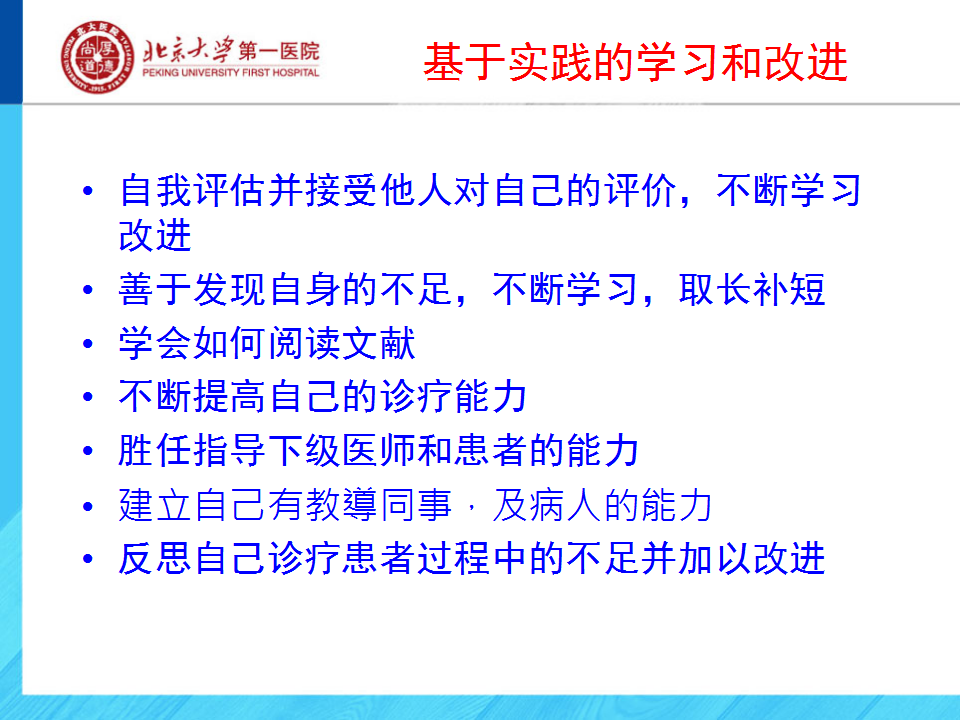 北京大学第一医院
PEKING UNIVERSITY FIRST HOSPITAL

基于实践的学习和改进

• 自我评估并接受他人对自己的评价，不断学习改进
• 善于发现自身的不足，不断学习，取长补短
• 学会如何阅读文献
• 不断提高自己的诊疗能力
• 胜任指导下级医师和患者的能力
• 建立自己有教導同事 · 及病人的能力
• 反思自己诊疗患者过程中的不足并加以改进